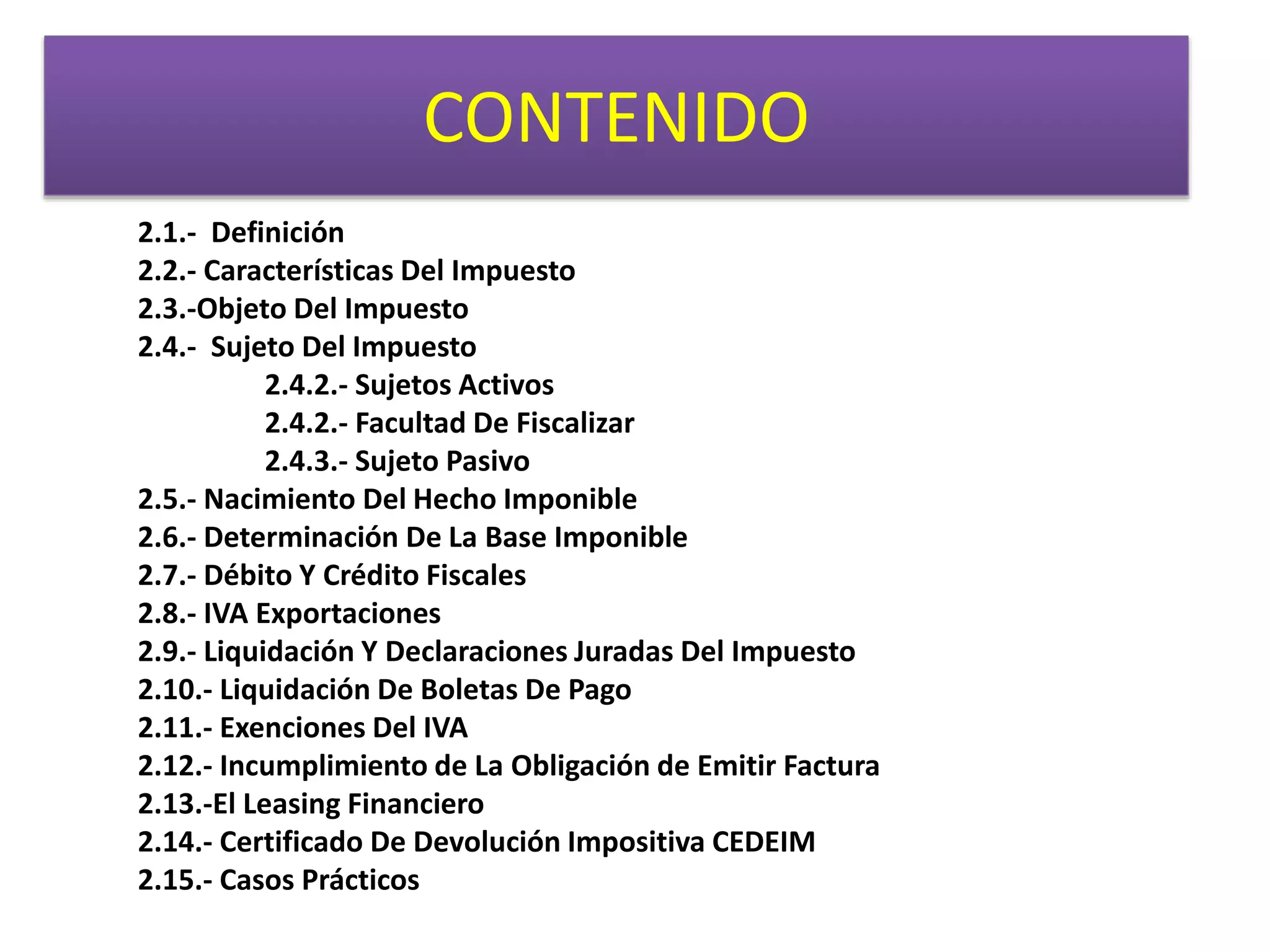 CONTENIDO

2.1.- Definición
2.2.- Características Del Impuesto
2.3.-Objeto Del Impuesto
2.4.- Sujeto Del Impuesto
2.4.2.- Sujetos Activos
2.4.2.- Facultad De Fiscalizar
2.4.3.- Sujeto Pasivo
2.5.- Nacimiento Del Hecho Imponible
2.6.- Determinación De La Base Imponible
2.7.- Débito Y Crédito Fiscales
2.8.- IVA Exportaciones
2.9.- Liquidación Y Declaraciones Juradas Del Impuesto
2.10.- Liquidación De Boletas De Pago
2.11.- Exenciones Del IVA
2.12.- Incumplimiento de La Obligación de Emitir Factura
2.13.-El Leasing Financiero
2.14.- Certificado De Devolución Impositiva CEDEIM
2.15.- Casos Prácticos